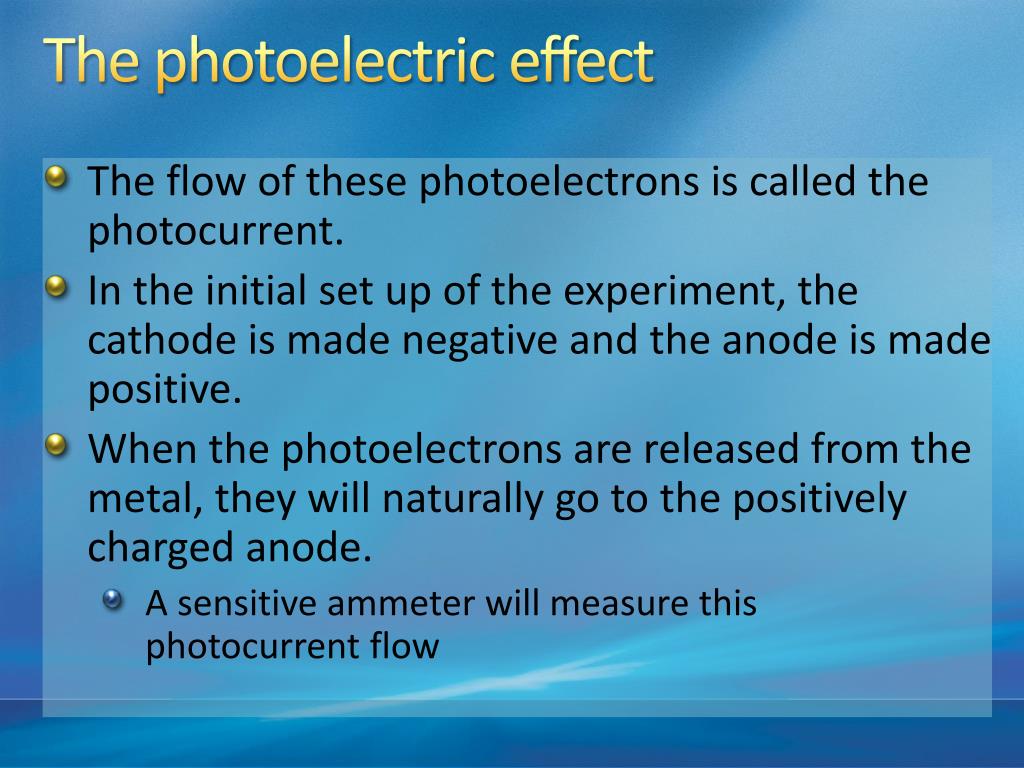 The photoelectric effect

The flow of these photoelectrons is called the photocurrent.

In the initial set up of the experiment, the cathode is made negative and the anode is made positive.

When the photoelectrons are released from the metal, they will naturally go to the positively charged anode.

A sensitive ammeter will measure this photocurrent flow